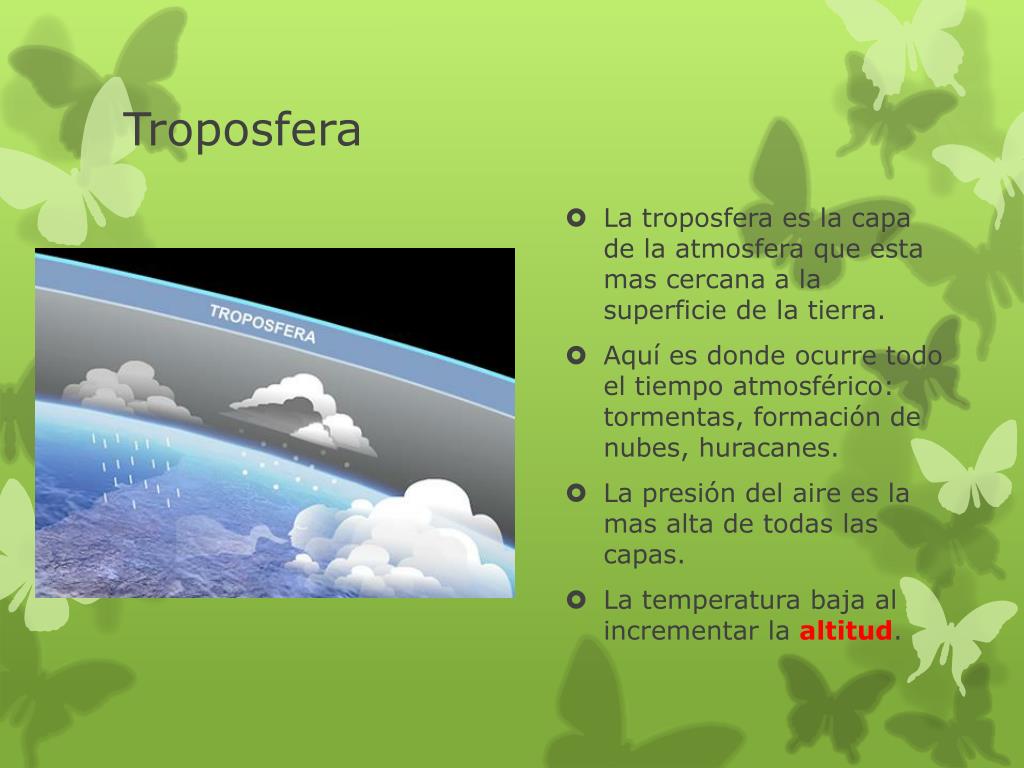 Troposfera

TROPOSFERA

La troposfera es la capa de la atmosfera que esta mas cercana a la superficie de la tierra.

Aquí es donde ocurre todo el tiempo atmosférico: tormentas, formación de nubes, huracanes.

La presión del aire es la mas alta de todas las capas.

La temperatura baja al incrementar la altitud.